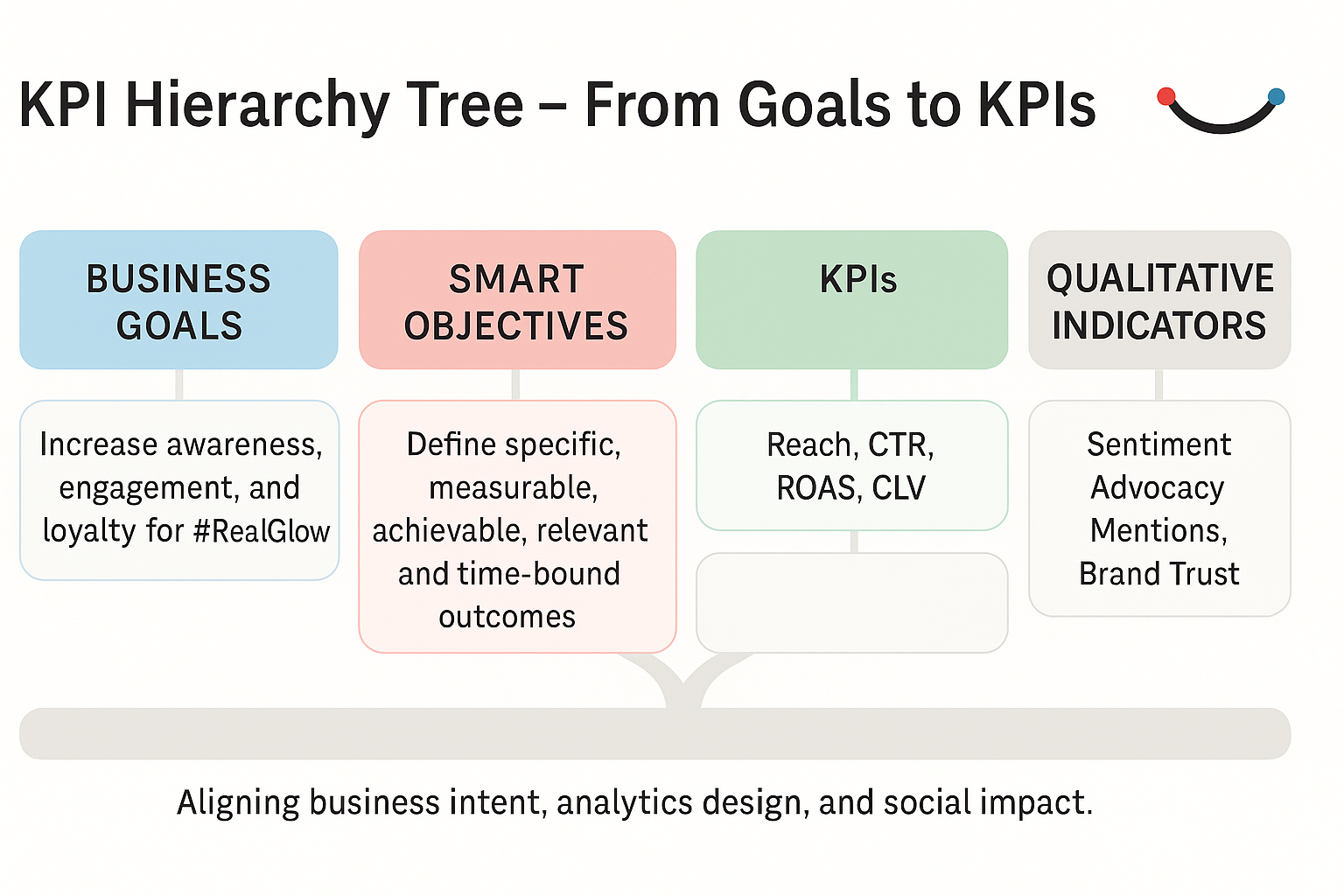 KPI Hierarchy Tree – From Goals to KPIs

BUSINESS GOALS

Increase awareness, engagement, and loyalty for #RealGlow

SMART OBJECTIVES

Define specific, measurable, achievable, relevant and time-bound outcomes

KPIs

Reach, CTR, ROAS, CLV

QUALITATIVE INDICATORS

Sentiment Advocacy Mentions, Brand Trust

Aligning business intent, analytics design, and social impact.